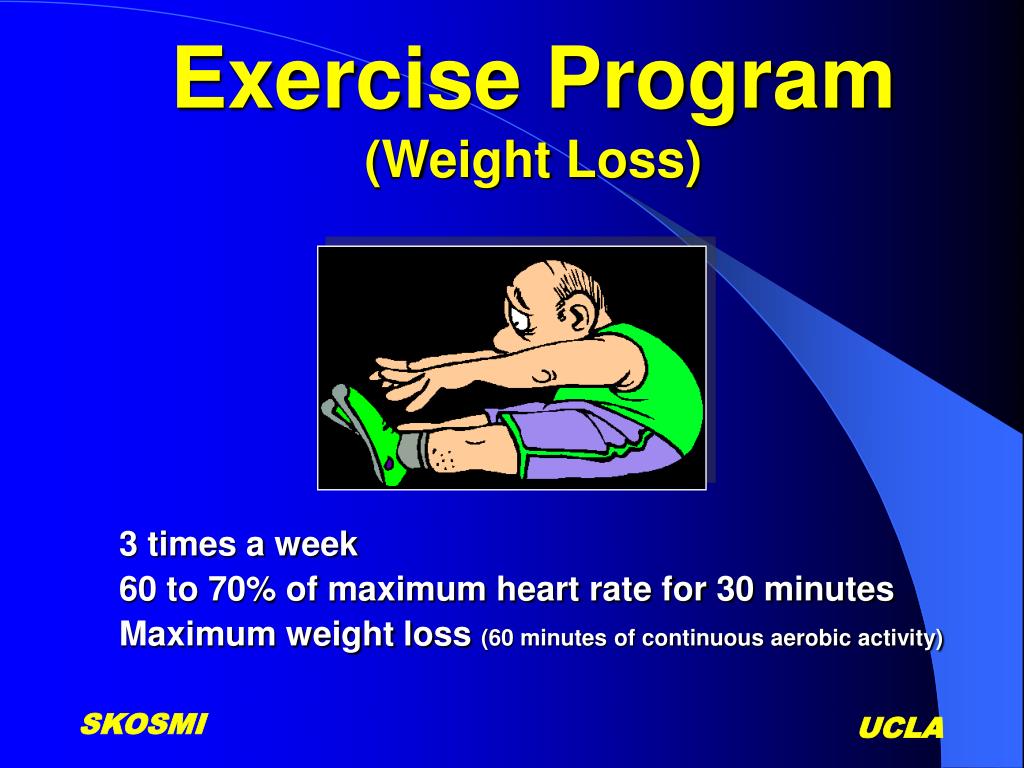 Exercise Program
(Weight Loss)

3 times a week
60 to 70% of maximum heart rate for 30 minutes
Maximum weight loss (60 minutes of continuous aerobic activity)

SKOSMI

UCLA